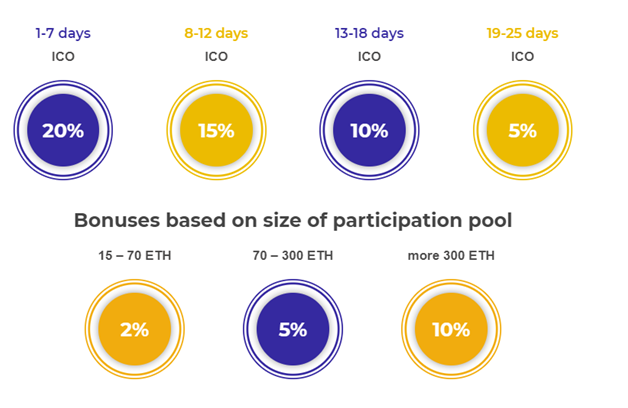 1-7 days
ICO
20%

8-12 days
ICO
15%

13-18 days
ICO
10%

19-25 days
ICO
5%

Bonuses based on size of participation pool

15 – 70 ETH
2%

70 – 300 ETH
5%

more 300 ETH
10%